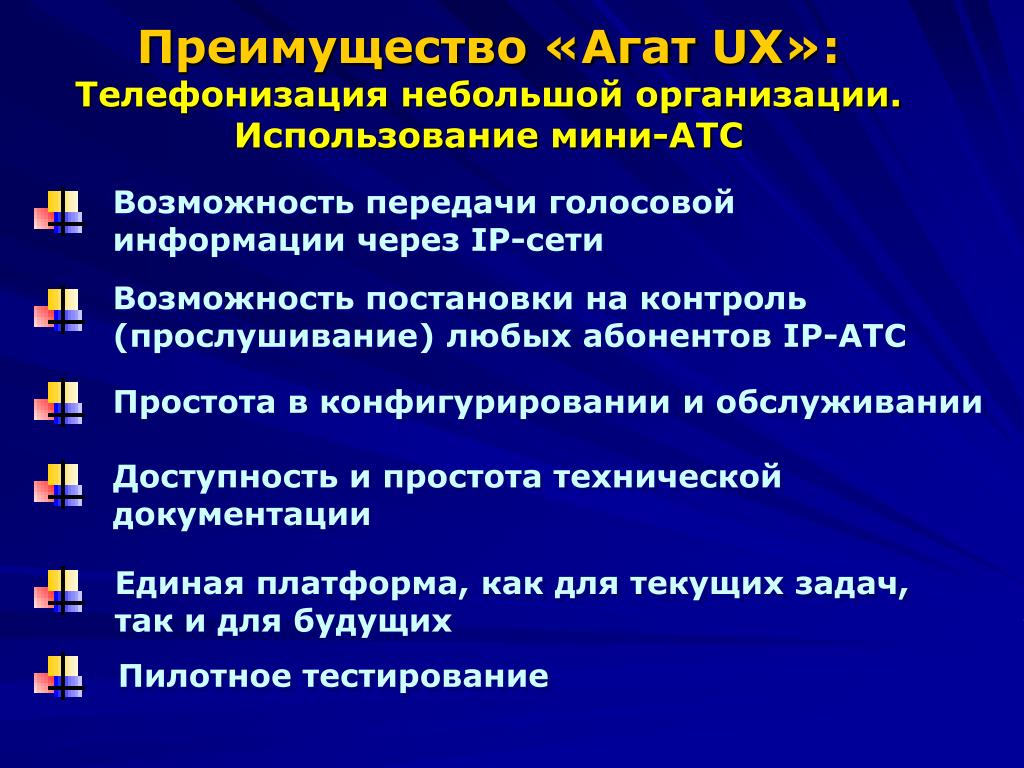 Преимущество «Агат UX»:
Телефонизация небольшой организации.
Использование мини-АТС

Возможность передачи голосовой информации через IP-сети

Возможность постановки на контроль (прослушивание) любых абонентов IP-АТС

Простота в конфигурировании и обслуживании

Доступность и простота технической документации

Единая платформа, как для текущих задач, так и для будущих

Пилотное тестирование